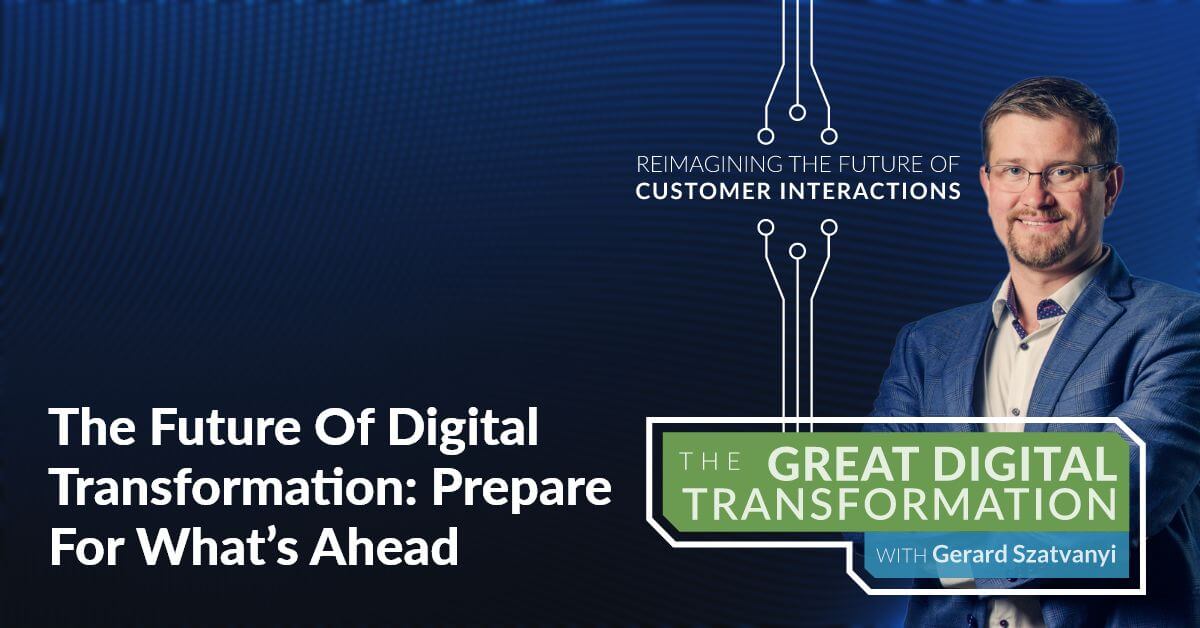 REIMAGINING THE FUTURE OF
CUSTOMER INTERACTIONS

The Future Of Digital Transformation: Prepare For What's Ahead

THE GREAT DIGITAL TRANSFORMATION
WITH Gerard Szatvanyi